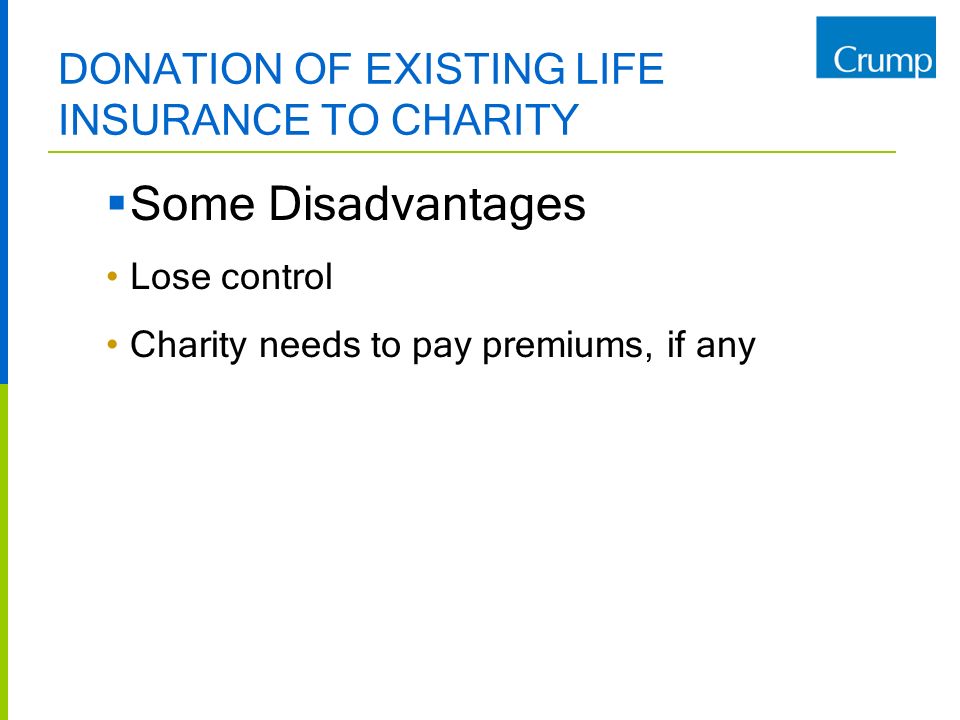 DONATION OF EXISTING LIFE INSURANCE TO CHARITY

Crump

▪ Some Disadvantages

• Lose control

• Charity needs to pay premiums, if any